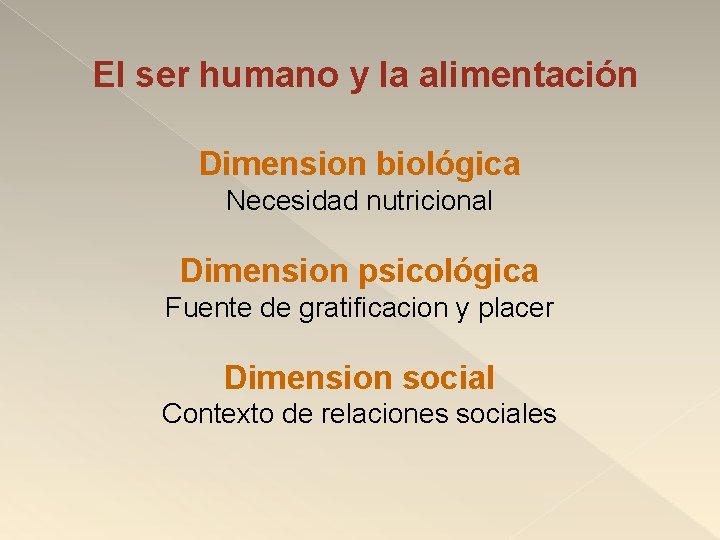 El ser humano y la alimentación

Dimension biológica
Necesidad nutricional

Dimension psicológica
Fuente de gratificacion y placer

Dimension social
Contexto de relaciones sociales